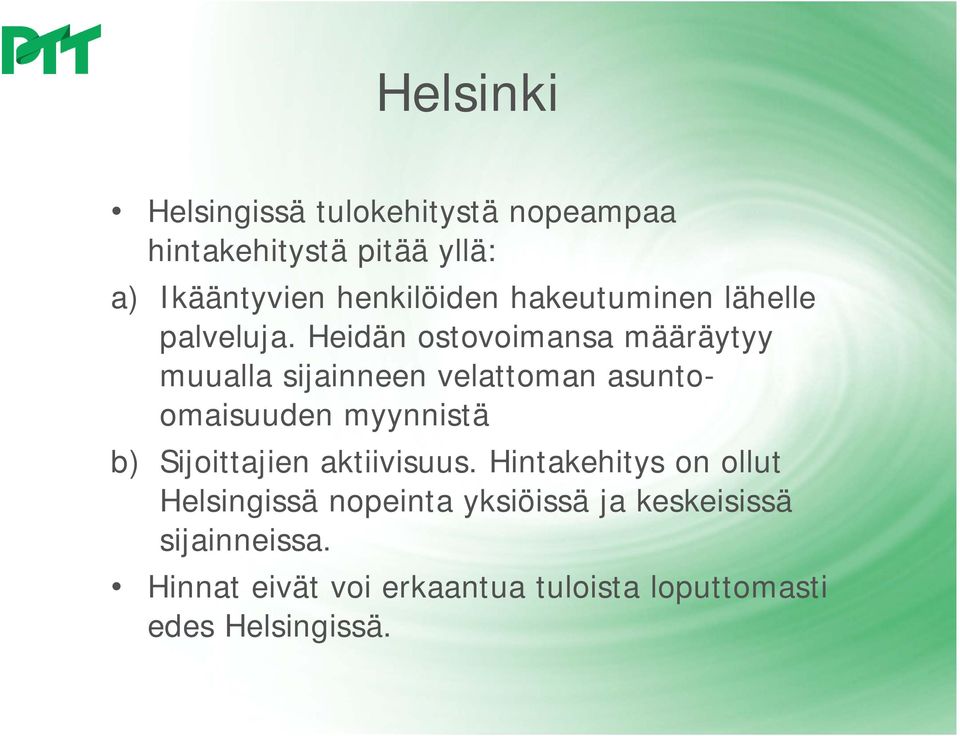 PTT

Helsinki

• Helsingissä tulokehitystä nopeampaa hintakehitystä pitää yllä:

a) Ikääntyvien henkilöiden hakeutuminen lähelle palveluja. Heidän ostovoimansa määräytyy muualla sijainneen velattoman asunto-omaisuuden myynnistä

b) Sijoittajien aktiivisuus. Hintakehitys on ollut Helsingissä nopeinta yksiöissä ja keskeisissä sijainneissa.

• Hinnat eivät voi erkaantua tuloista loputtomasti edes Helsingissä.